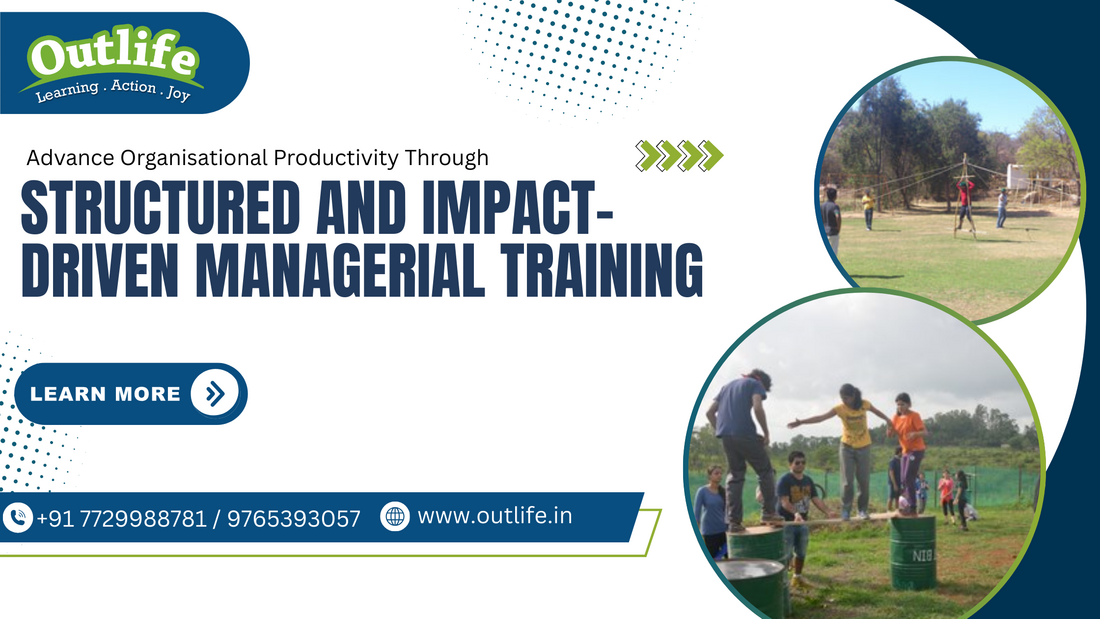 Outlife
Learning . Action . Joy

Advance Organisational Productivity Through

STRUCTURED AND IMPACT-DRIVEN MANAGERIAL TRAINING

LEARN MORE

+91 7729988781 / 9765393057

www.outlife.in

NIB